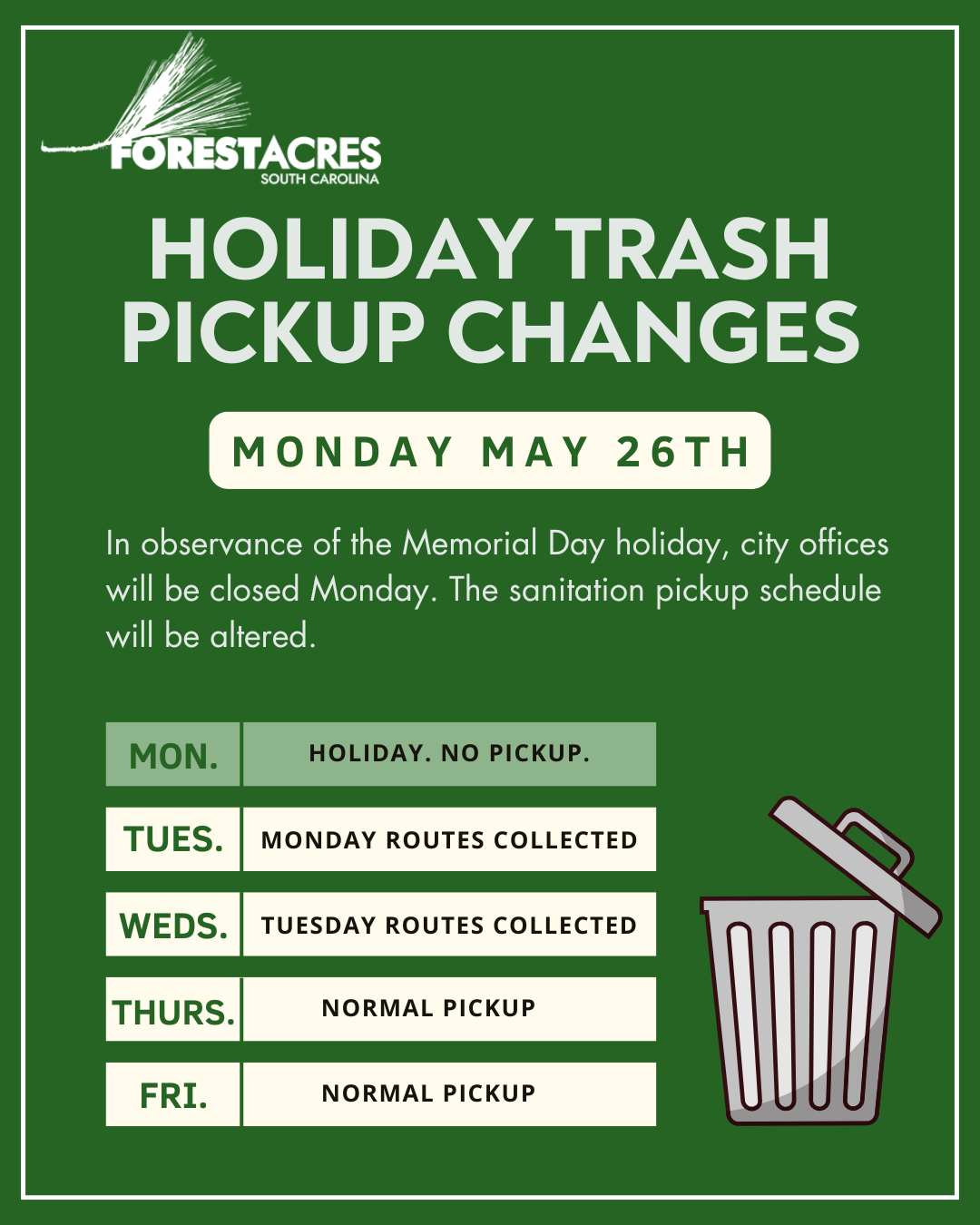 FORESTACRES
SOUTH CAROLINA

HOLIDAY TRASH PICKUP CHANGES

MONDAY MAY 26TH

In observance of the Memorial Day holiday, city offices will be closed Monday. The sanitation pickup schedule will be altered.

| MON. | HOLIDAY. NO PICKUP. |
|---|---|
| TUES. | MONDAY ROUTES COLLECTED |
| WEDS. | TUESDAY ROUTES COLLECTED |
| THURS. | NORMAL PICKUP |
| FRI. | NORMAL PICKUP |